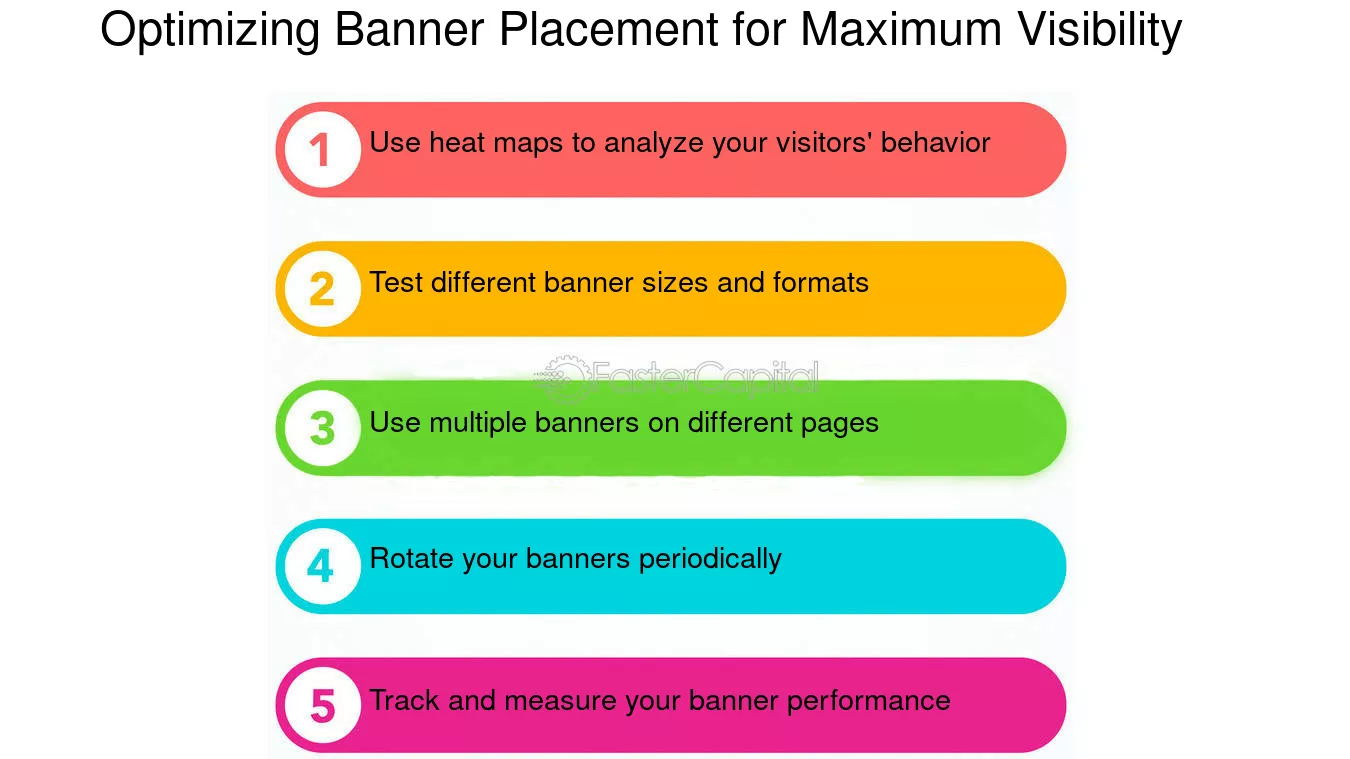 Optimizing Banner Placement for Maximum Visibility

1 Use heat maps to analyze your visitors' behavior

2 Test different banner sizes and formats

FasterCapital

3 Use multiple banners on different pages

4 Rotate your banners periodically

5 Track and measure your banner performance